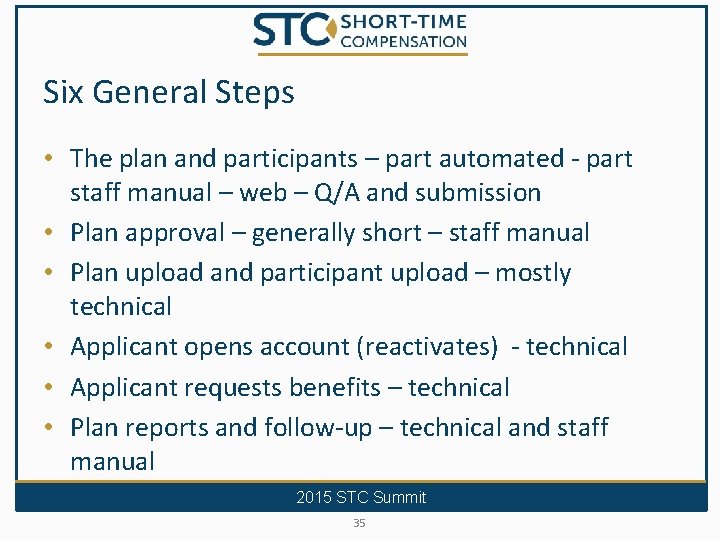 STC SHORT-TIME COMPENSATION

Six General Steps

• The plan and participants – part automated - part staff manual – web – Q/A and submission
• Plan approval – generally short – staff manual
• Plan upload and participant upload – mostly technical
• Applicant opens account (reactivates) - technical
• Applicant requests benefits – technical
• Plan reports and follow-up – technical and staff manual

2015 STC Summit

35